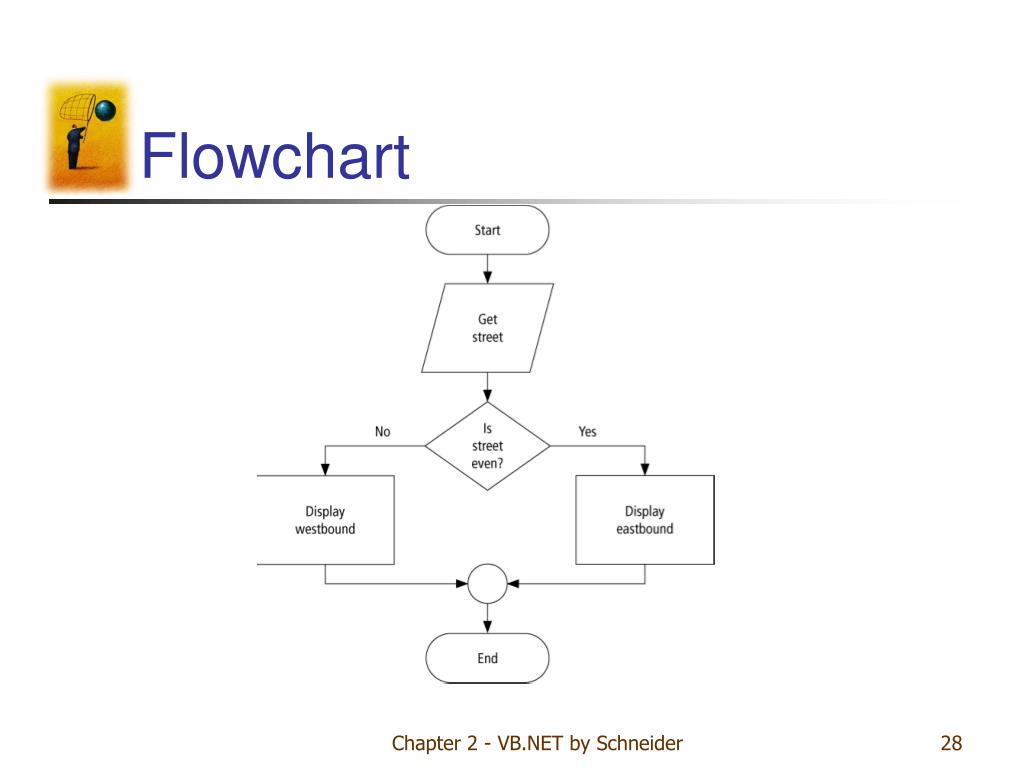 Flowchart

Start

Get street

Is street even?

No

Yes

Display westbound

Display eastbound

End

Chapter 2 - VB.NET by Schneider

28